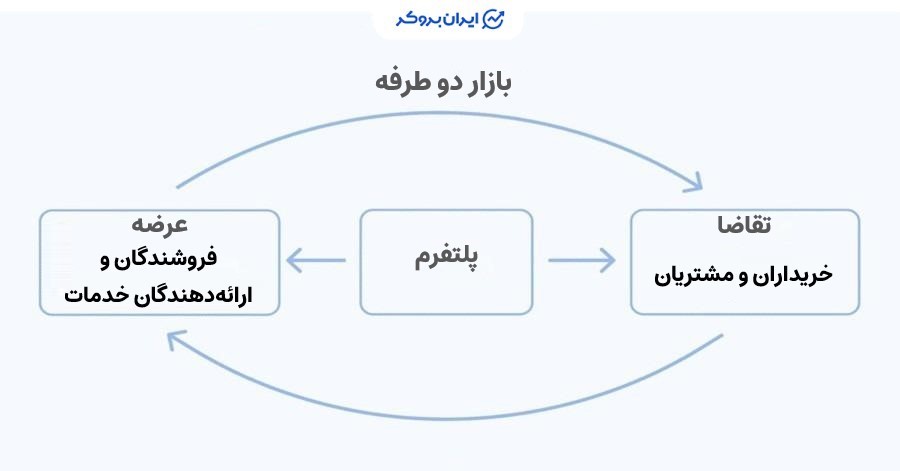 ایران بروکر

بازار دو طرفه

تقاضا
خریداران و مشتریان

پلتفرم

عرضه
فروشندگان و ارائه‌دهندگان خدمات